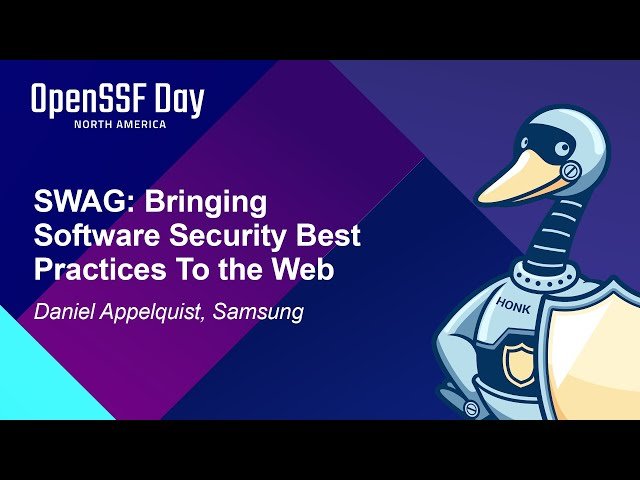 OpenSSF Day
NORTH AMERICA

SWAG: Bringing Software Security Best Practices To the Web

Daniel Appelquist, Samsung

HONK